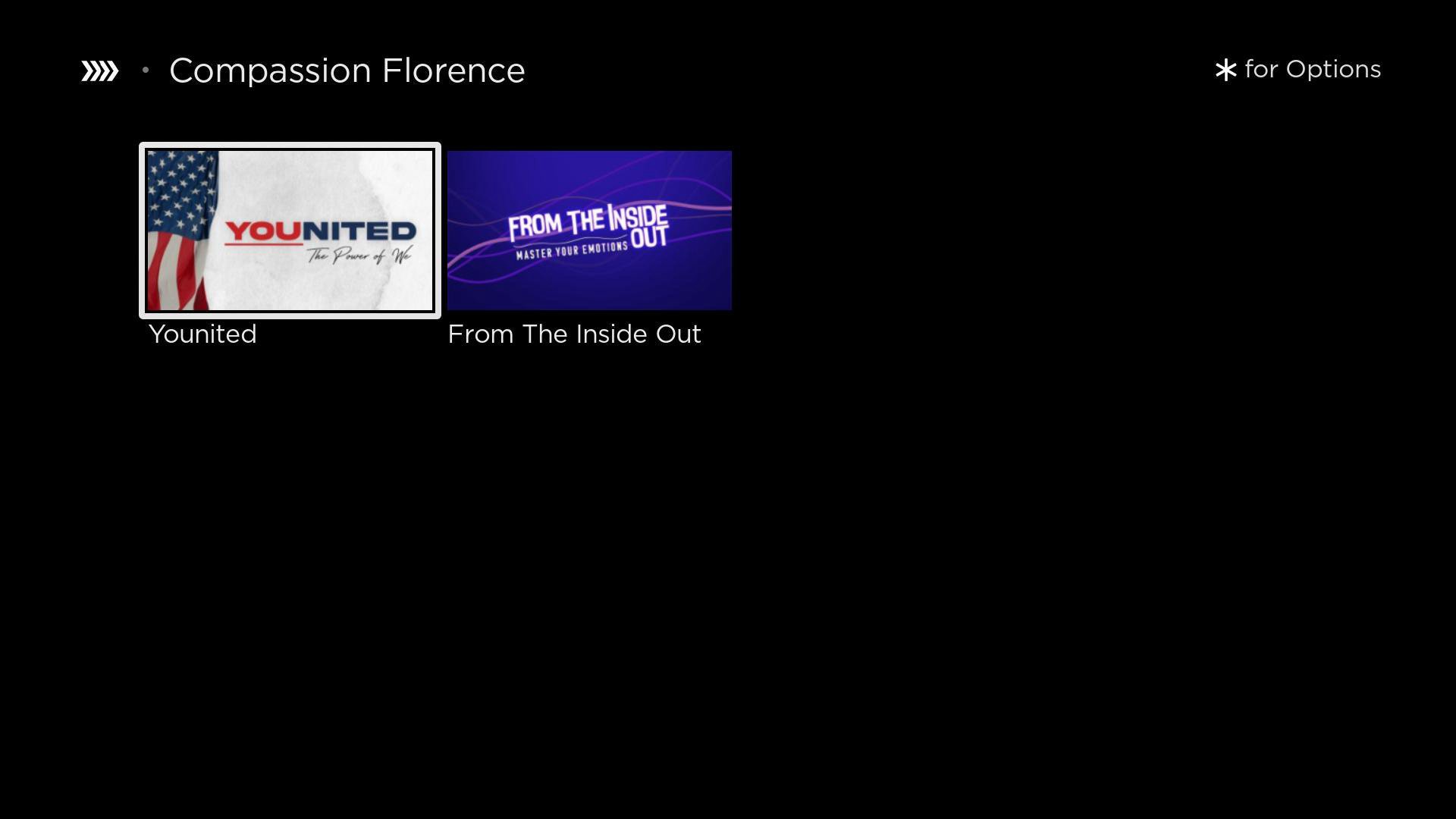 Compassion Florence

* for Options

YOUNITED
The Power of We

Younited

FROM THE INSIDE OUT
MASTER YOUR EMOTIONS

From The Inside Out